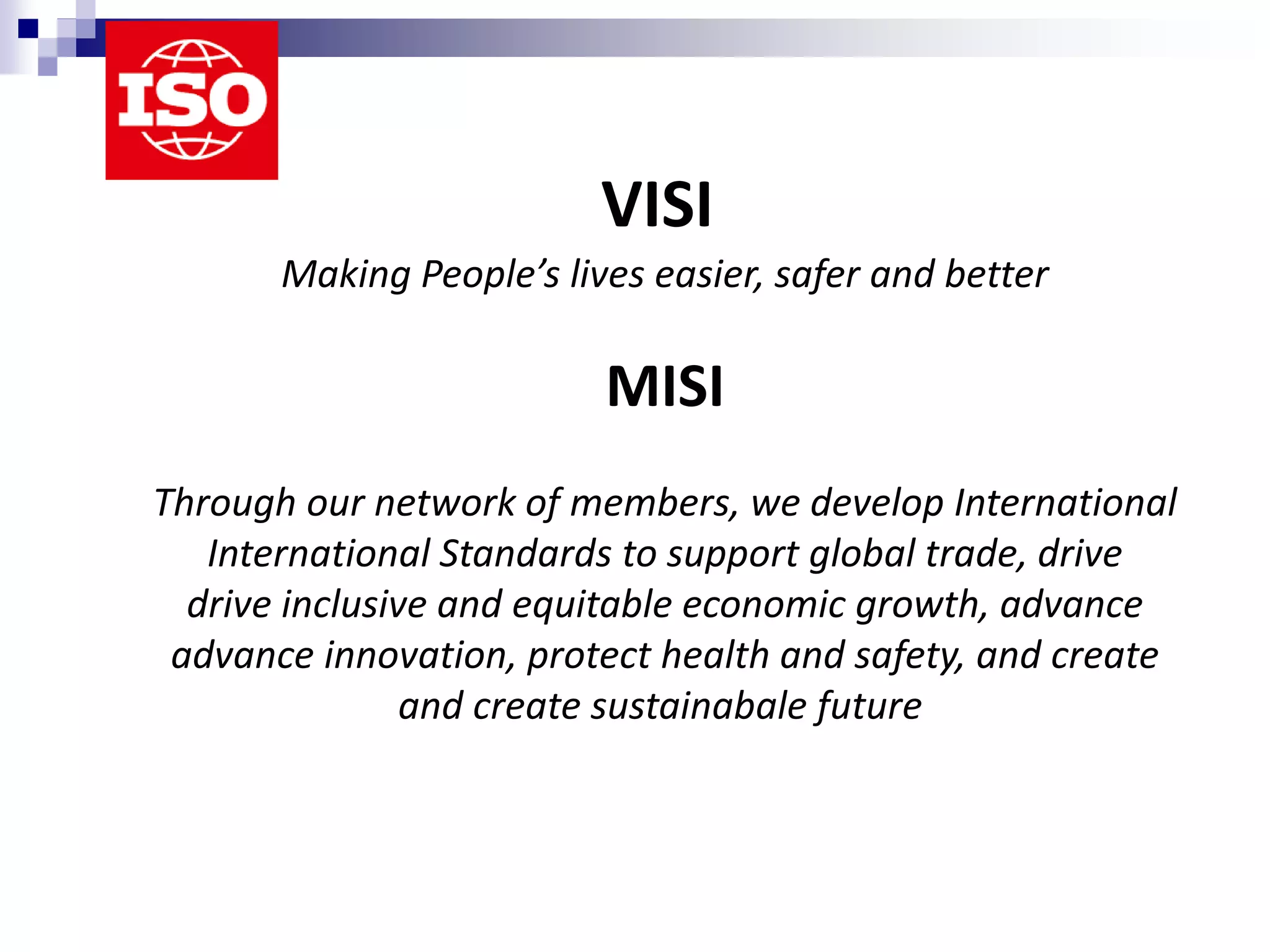 ISO

VISI

Making People's lives easier, safer and better

MISI

Through our network of members, we develop International International Standards to support global trade, drive drive inclusive and equitable economic growth, advance advance innovation, protect health and safety, and create and create sustainabale future